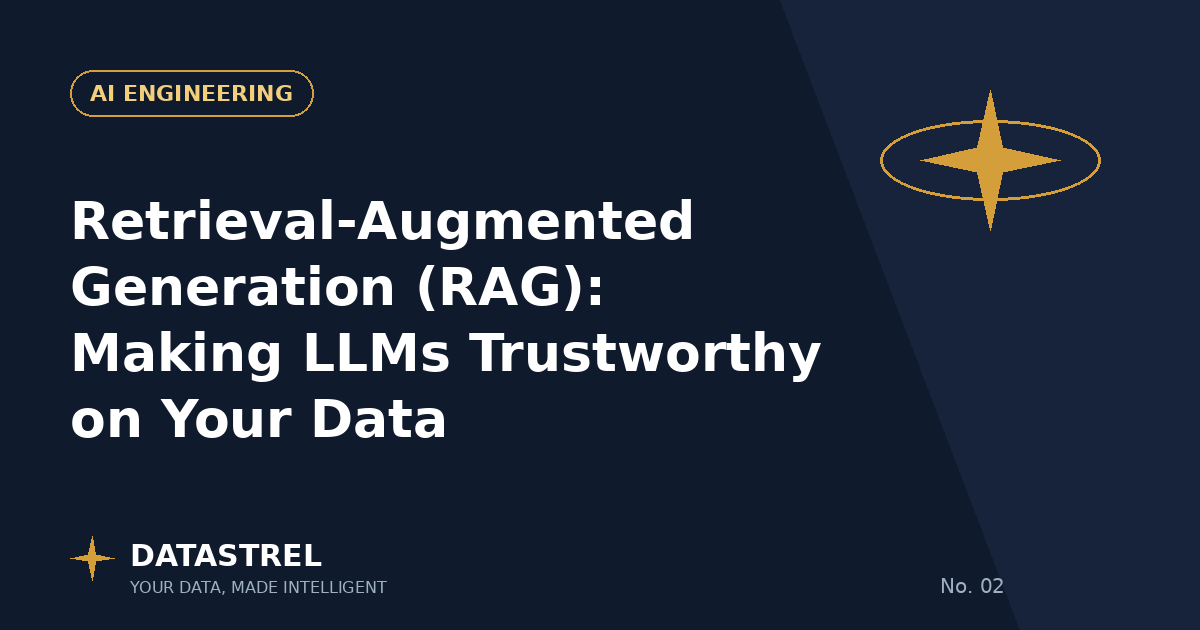 AI ENGINEERING

Retrieval-Augmented Generation (RAG): Making LLMs Trustworthy on Your Data

DATASTREL
YOUR DATA, MADE INTELLIGENT

No. 02